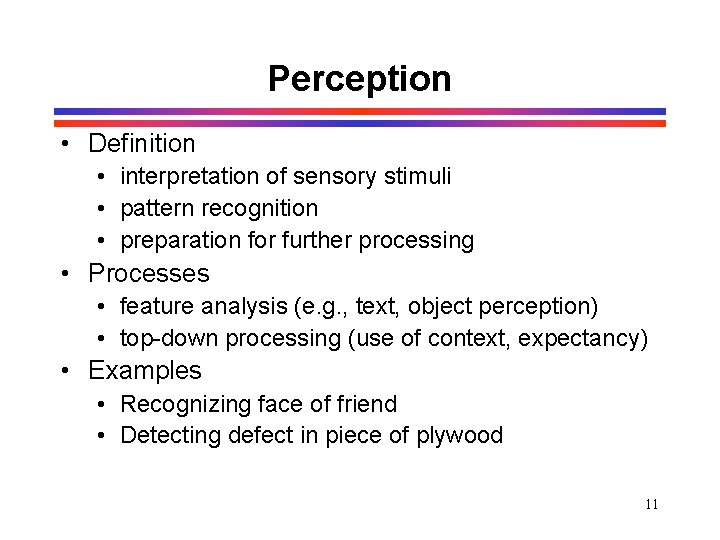 Perception

• Definition
  • interpretation of sensory stimuli
  • pattern recognition
  • preparation for further processing
• Processes
  • feature analysis (e.g., text, object perception)
  • top-down processing (use of context, expectancy)
• Examples
  • Recognizing face of friend
  • Detecting defect in piece of plywood

11